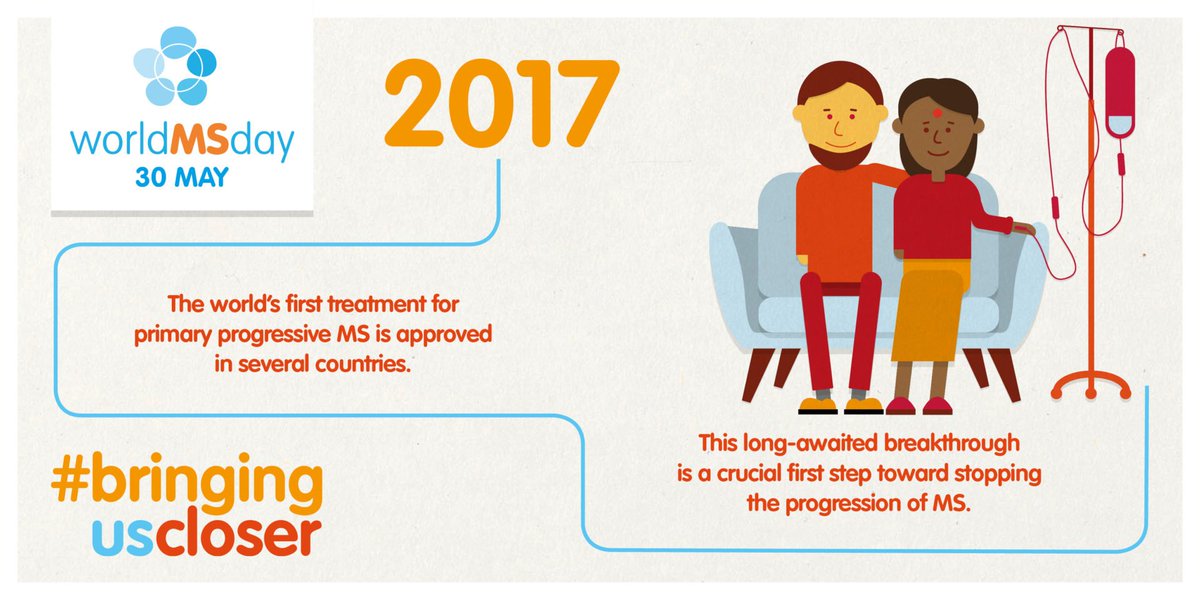 worldMSday
30 MAY

2017

The world's first treatment for primary progressive MS is approved in several countries.

This long-awaited breakthrough is a crucial first step toward stopping the progression of MS.

#bringing
uscloser